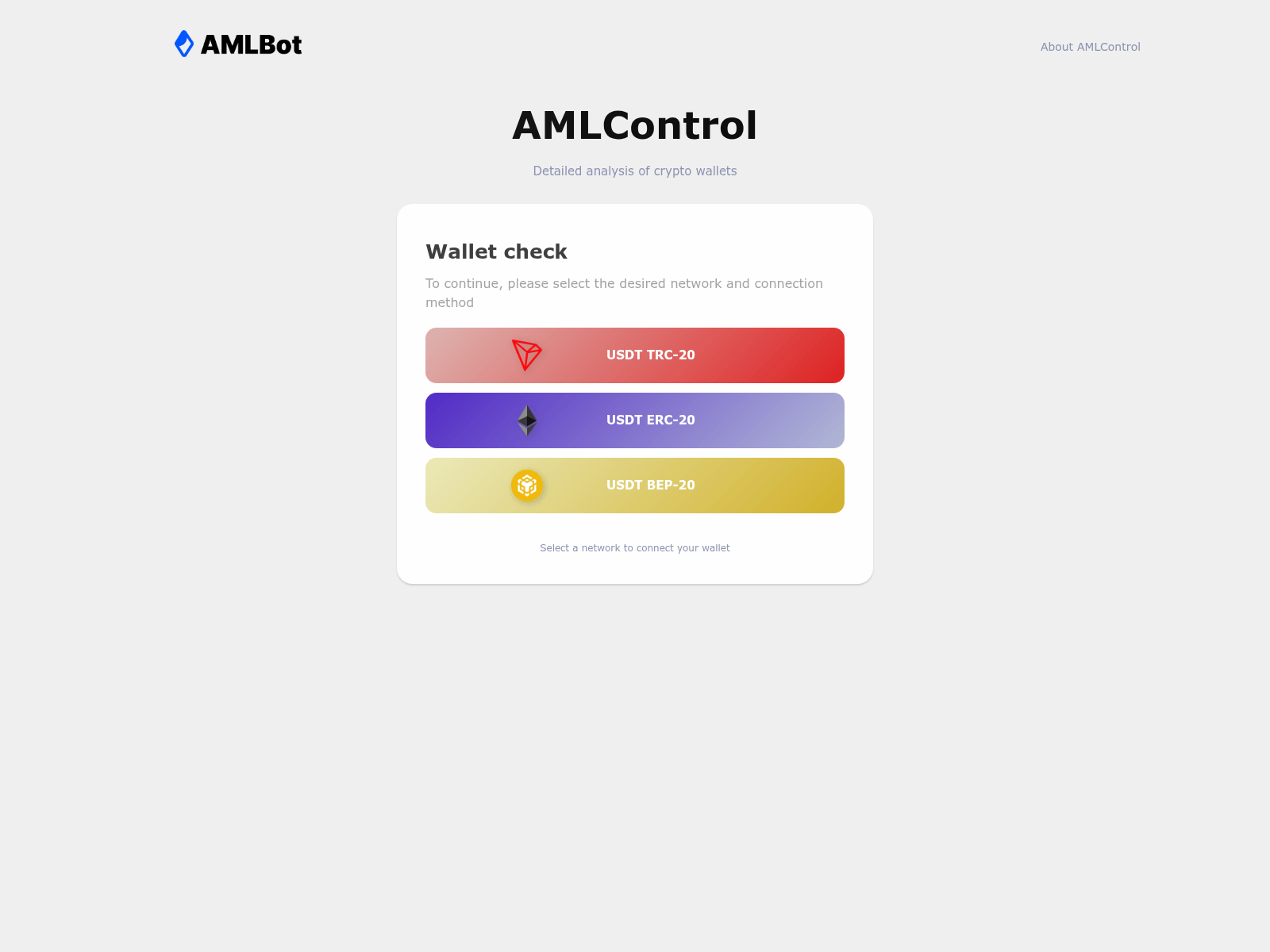 AMLBot

About AMLControl

AMLControl

Detailed analysis of crypto wallets

Wallet check

To continue, please select the desired network and connection method

USDT TRC-20

USDT ERC-20

USDT BEP-20

Select a network to connect your wallet